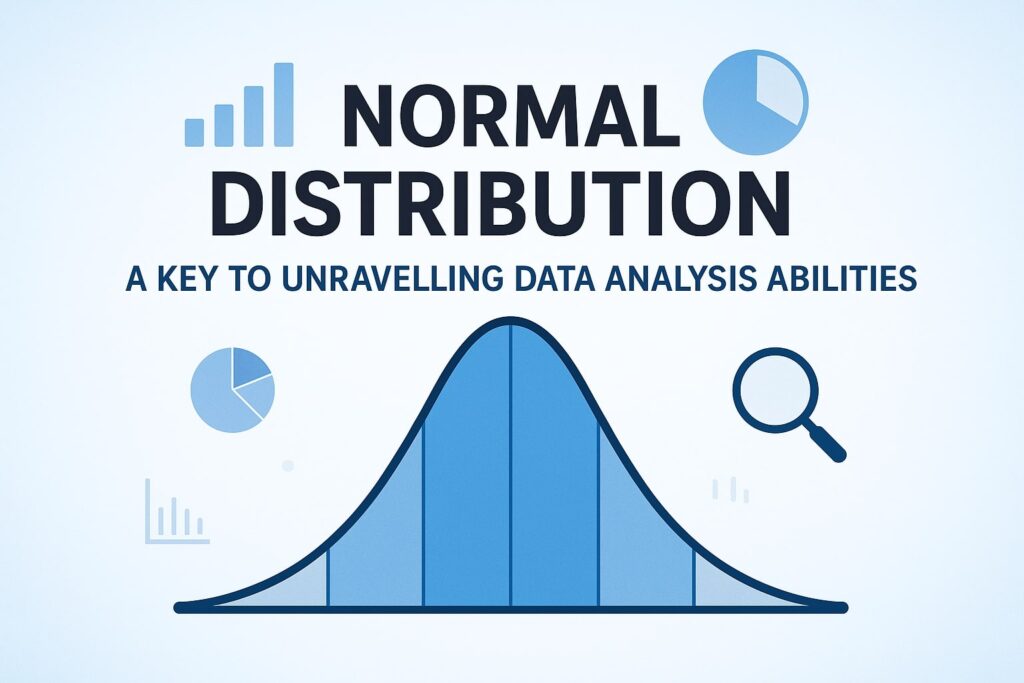 NORMAL DISTRIBUTION

A KEY TO UNRAVELLING DATA ANALYSIS ABILITIES